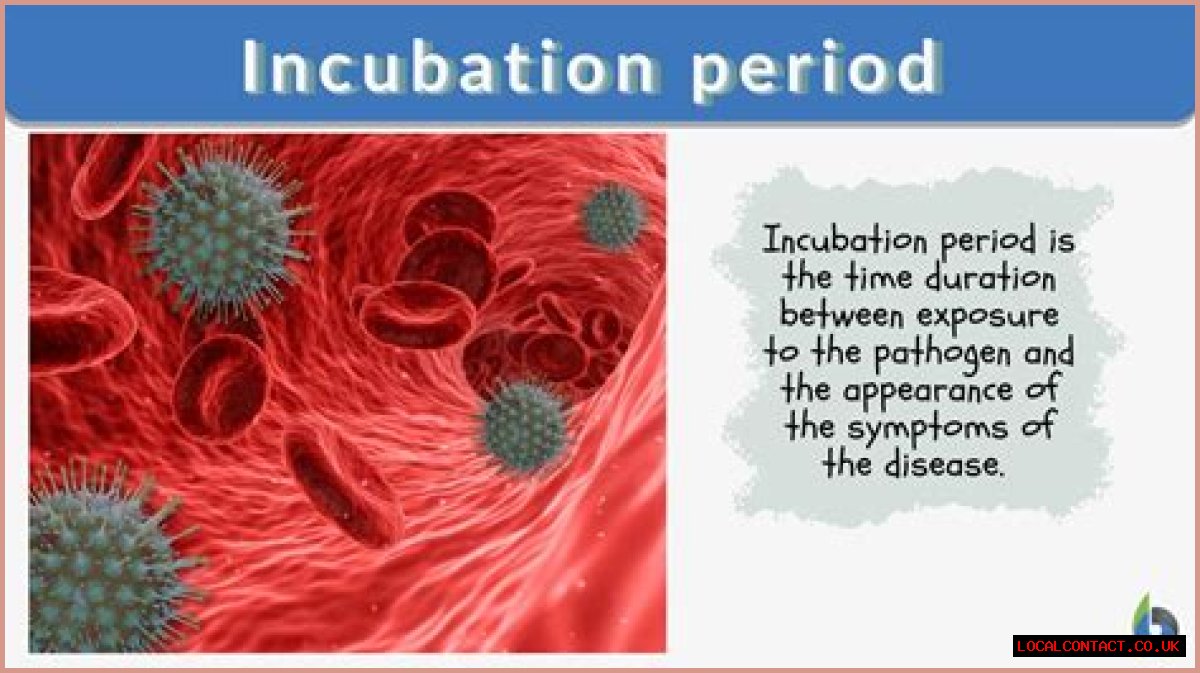 Incubation period

Incubation period is the time duration between exposure to the pathogen and the appearance of the symptoms of the disease.

LOCALCONTACT.CO.UK